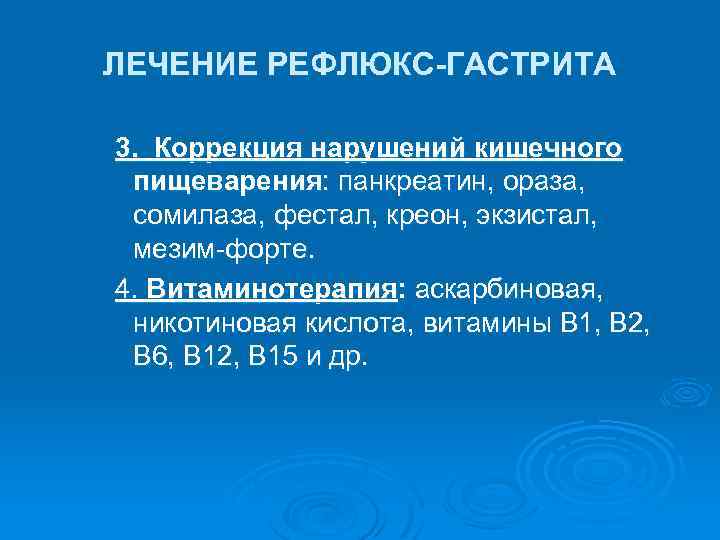 ЛЕЧЕНИЕ РЕФЛЮКС-ГАСТРИТА

3. Коррекция нарушений кишечного пищеварения: панкреатин, ораза, сомилаза, фестал, креон, экзистал, мезим-форте.

4. Витаминотерапия: аскарбиновая, никотиновая кислота, витамины В1, В2, В6, В12, В15 и др.